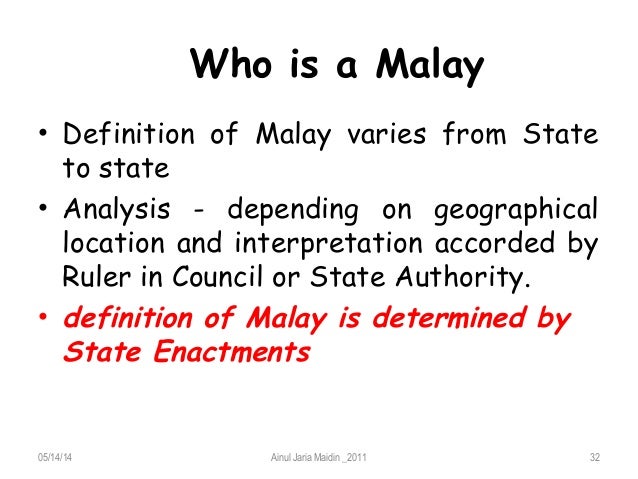 Who is a Malay

• Definition of Malay varies from State to state

• Analysis - depending on geographical location and interpretation accorded by Ruler in Council or State Authority.

• definition of Malay is determined by State Enactments

05/14/14

Ainul Jaria Maidin _2011

32